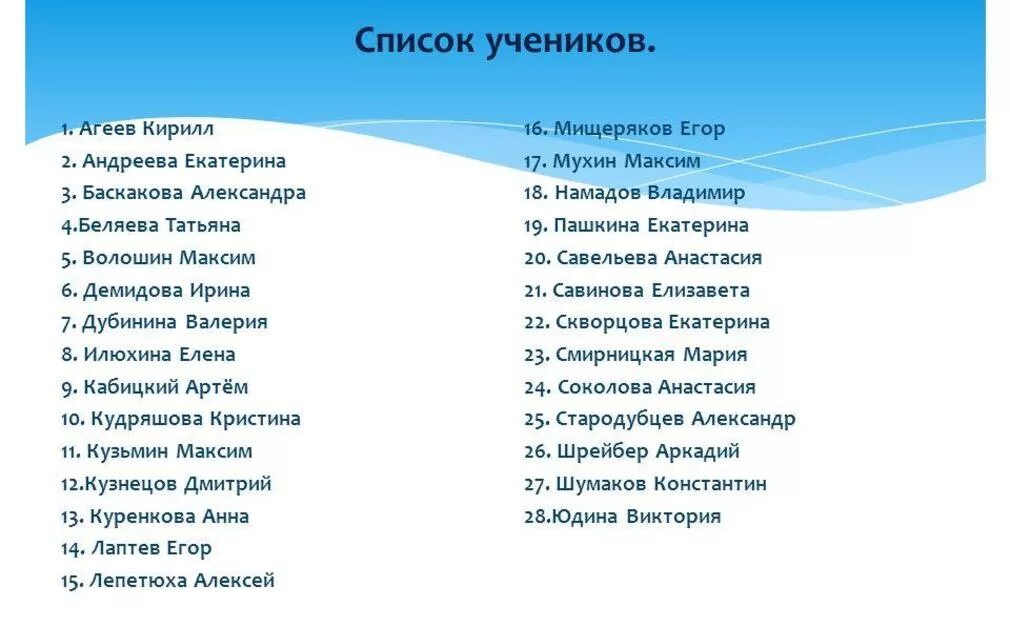 Список учеников.

1. Агеев Кирилл
2. Андреева Екатерина
3. Баскакова Александра
4.Беляева Татьяна
5. Волошин Максим
6. Демидова Ирина
7. Дубинина Валерия
8. Илюхина Елена
9. Кабицкий Артём
10. Кудряшова Кристина
11. Кузьмин Максим
12.Кузнецов Дмитрий
13. Куренкова Анна
14. Лаптев Егор
15. Лепетюха Алексей

16. Мищеряков Егор
17. Мухин Максим
18. Намадов Владимир
19. Пашкина Екатерина
20. Савельева Анастасия
21. Савинова Елизавета
22. Скворцова Екатерина
23. Смирницкая Мария
24. Соколова Анастасия
25. Стародубцев Александр
26. Шрейбер Аркадий
27. Шумаков Константин
28.Юдина Виктория